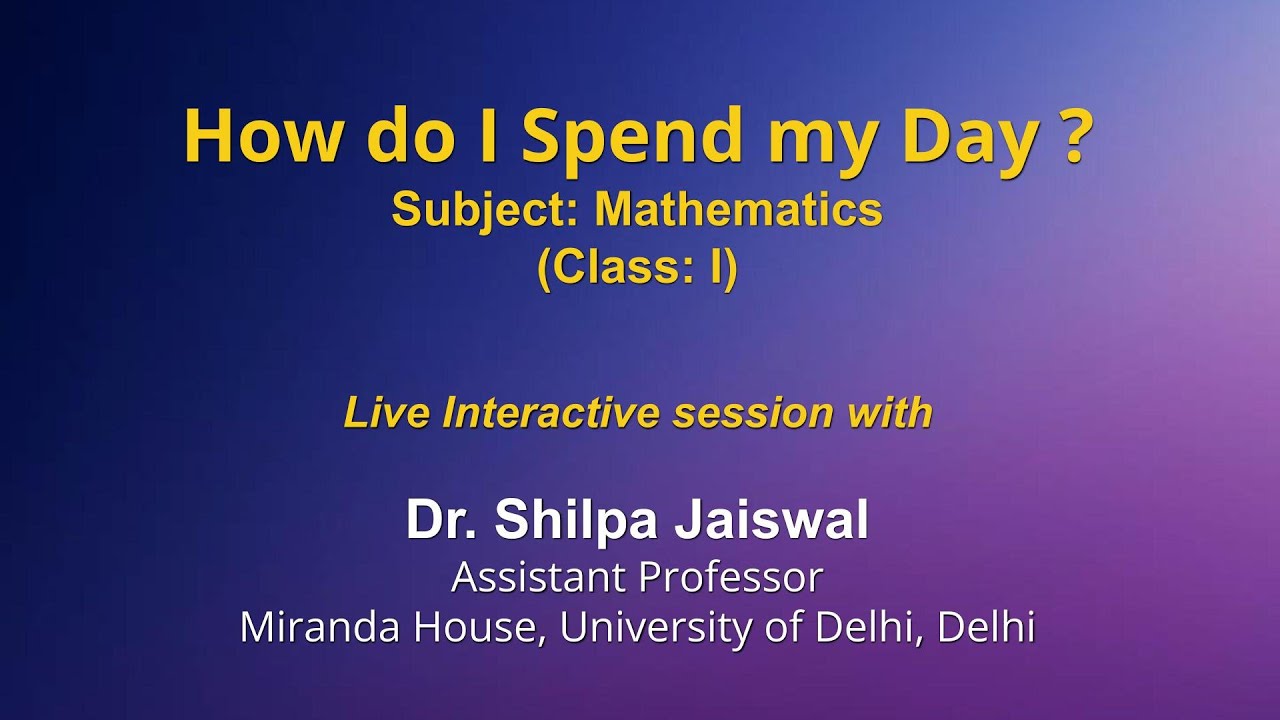 How do I Spend my Day ?
Subject: Mathematics
(Class: I)

Live Interactive session with

Dr. Shilpa Jaiswal
Assistant Professor
Miranda House, University of Delhi, Delhi